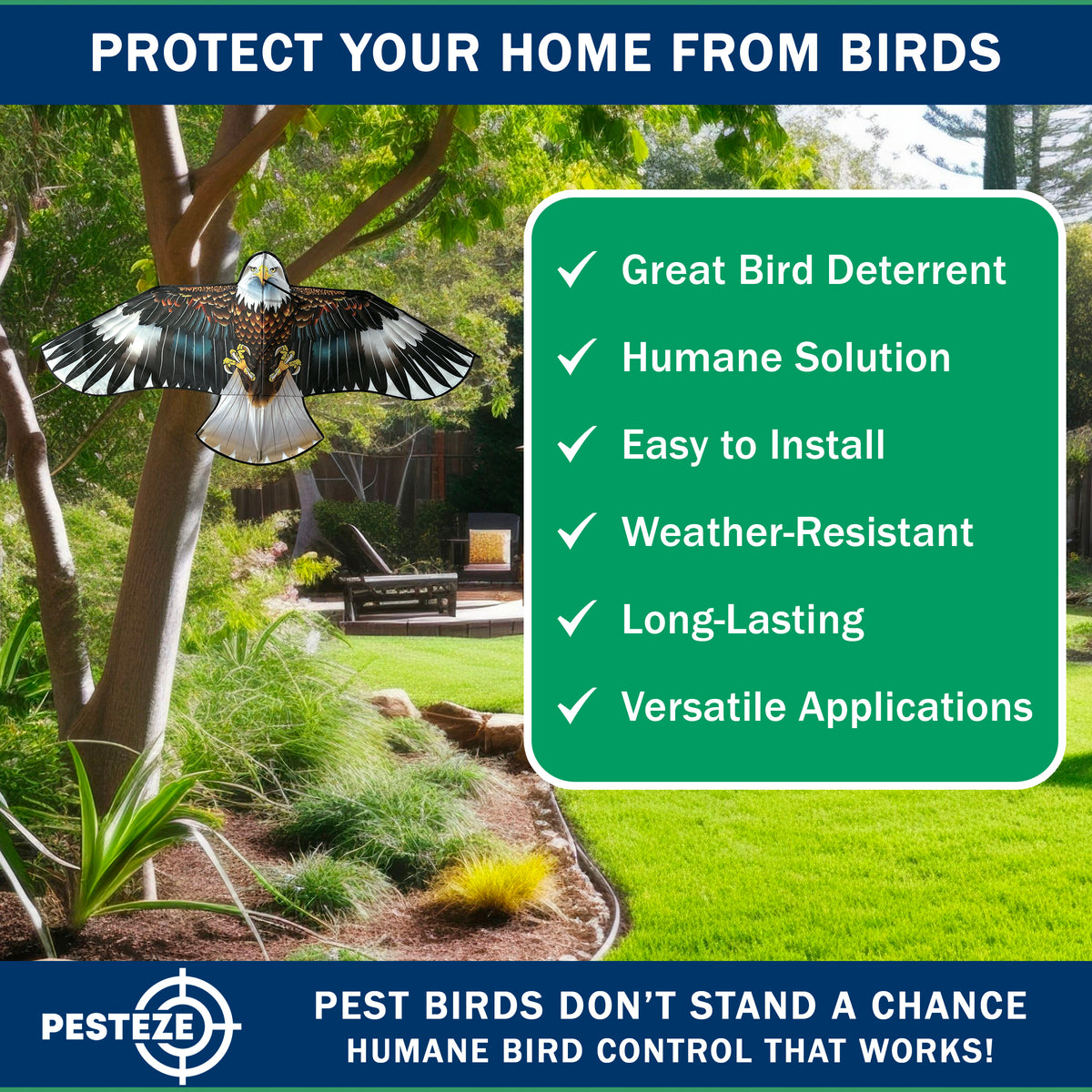 PROTECT YOUR HOME FROM BIRDS

✓ Great Bird Deterrent
✓ Humane Solution
✓ Easy to Install
✓ Weather-Resistant
✓ Long-Lasting
✓ Versatile Applications

PESTEZE

PEST BIRDS DON'T STAND A CHANCE
HUMANE BIRD CONTROL THAT WORKS!